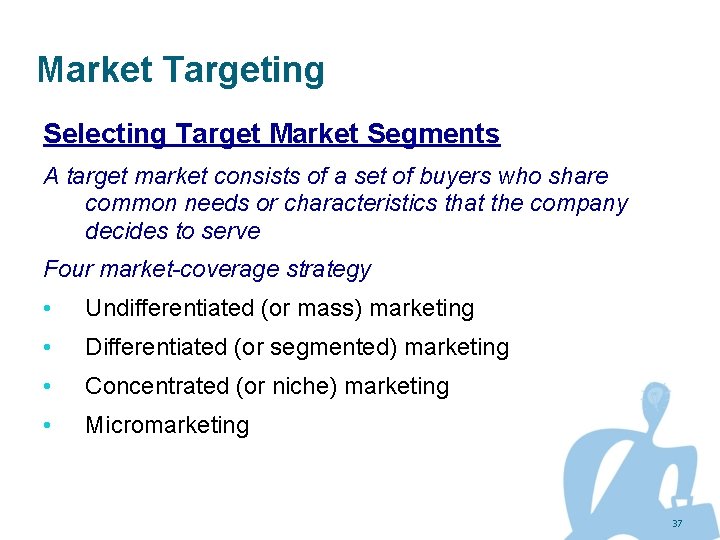 Market Targeting

Selecting Target Market Segments

A target market consists of a set of buyers who share common needs or characteristics that the company decides to serve

Four market-coverage strategy

• Undifferentiated (or mass) marketing
• Differentiated (or segmented) marketing
• Concentrated (or niche) marketing
• Micromarketing

37